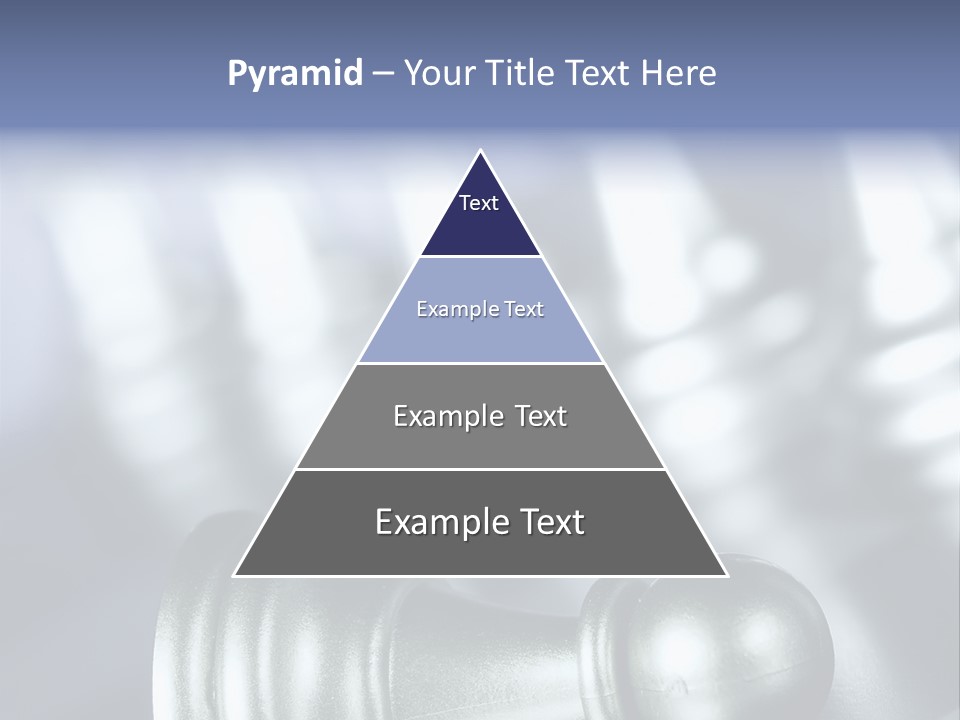 Pyramid – Your Title Text Here

Text

Example Text

Example Text

Example Text